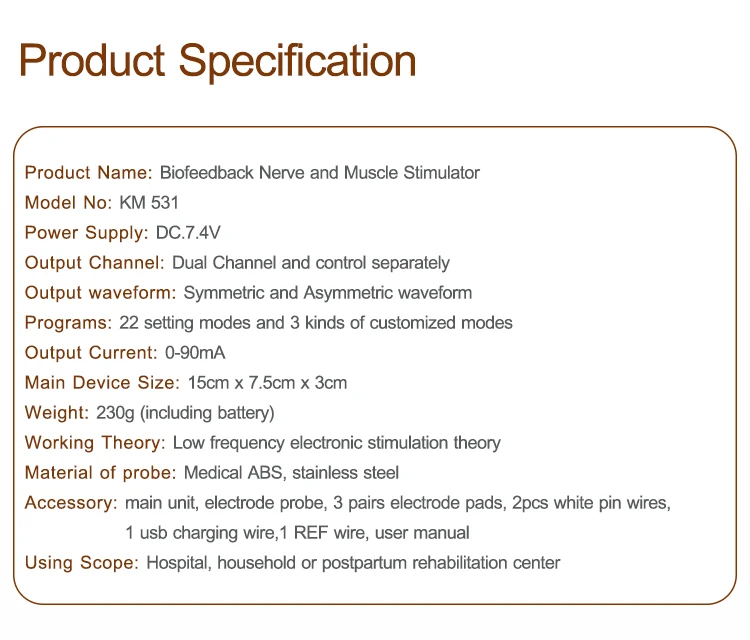 Product Specification

Product Name: Biofeedback Nerve and Muscle Stimulator
Model No: KM 531
Power Supply: DC.7.4V
Output Channel: Dual Channel and control separately
Output waveform: Symmetric and Asymmetric waveform
Programs: 22 setting modes and 3 kinds of customized modes
Output Current: 0-90mA
Main Device Size: 15cm x 7.5cm x 3cm
Weight: 230g (including battery)
Working Theory: Low frequency electronic stimulation theory
Material of probe: Medical ABS, stainless steel
Accessory: main unit, electrode probe, 3 pairs electrode pads, 2pcs white pin wires, 1 usb charging wire,1 REF wire, user manual
Using Scope: Hospital, household or postpartum rehabilitation center